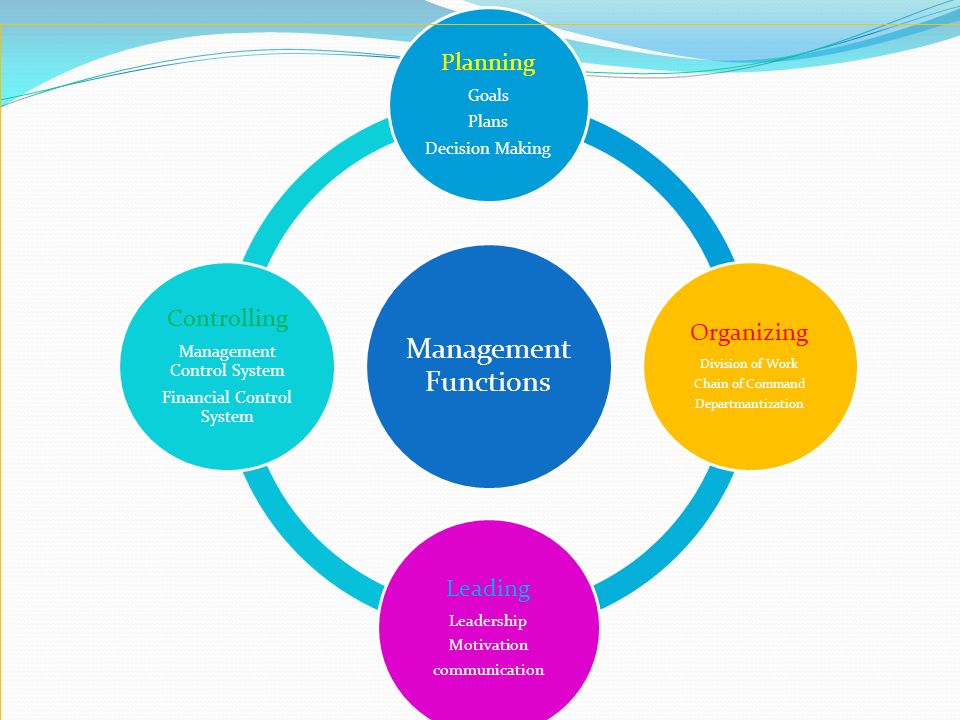 Planning
Goals
Plans
Decision Making

Controlling
Management Control System
Financial Control System

Management Functions

Organizing
Division of Work
Chain of Command
Departmantization

Leading
Leadership
Motivation
communication